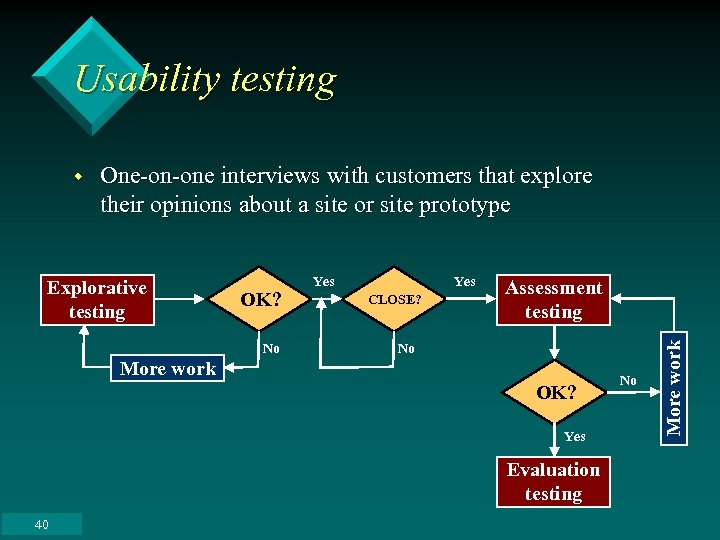 Usability testing

One-on-one interviews with customers that explore their opinions about a site or site prototype

Explorative testing

OK?

Yes

CLOSE?

Yes

Assessment testing

No

No

More work

OK?

No

More work

Yes

Evaluation testing

40